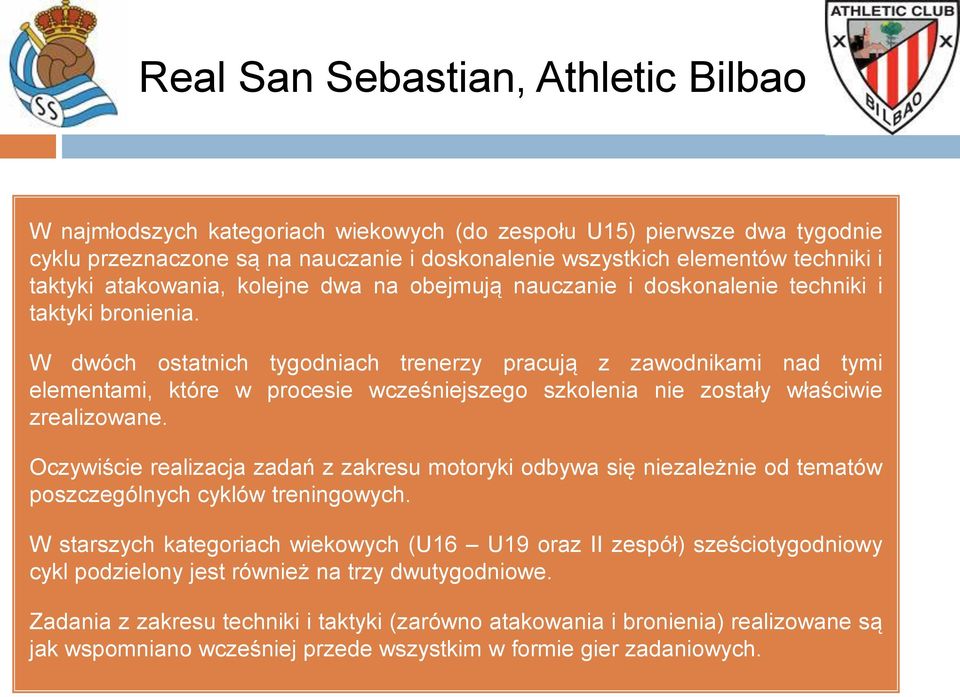 SS

Real San Sebastian, Athletic Bilbao

ATHLETIC CLUB
BILBAO

W najmłodszych kategoriach wiekowych (do zespołu U15) pierwsze dwa tygodnie cyklu przeznaczone są na nauczanie i doskonalenie wszystkich elementów techniki i taktyki atakowania, kolejne dwa na obejmują nauczanie i doskonalenie techniki i taktyki bronienia.

W dwóch ostatnich tygodniach trenerzy pracują z zawodnikami nad tymi elementami, które w procesie wcześniejszego szkolenia nie zostały właściwie zrealizowane.

Oczywiście realizacja zadań z zakresu motoryki odbywa się niezależnie od tematów poszczególnych cyklów treningowych.

W starszych kategoriach wiekowych (U16 – U19 oraz II zespół) sześciotygodniowy cykl podzielony jest również na trzy dwutygodniowe.

Zadania z zakresu techniki i taktyki (zarówno atakowania i bronienia) realizowane są jak wspomniano wcześniej przede wszystkim w formie gier zadaniowych.